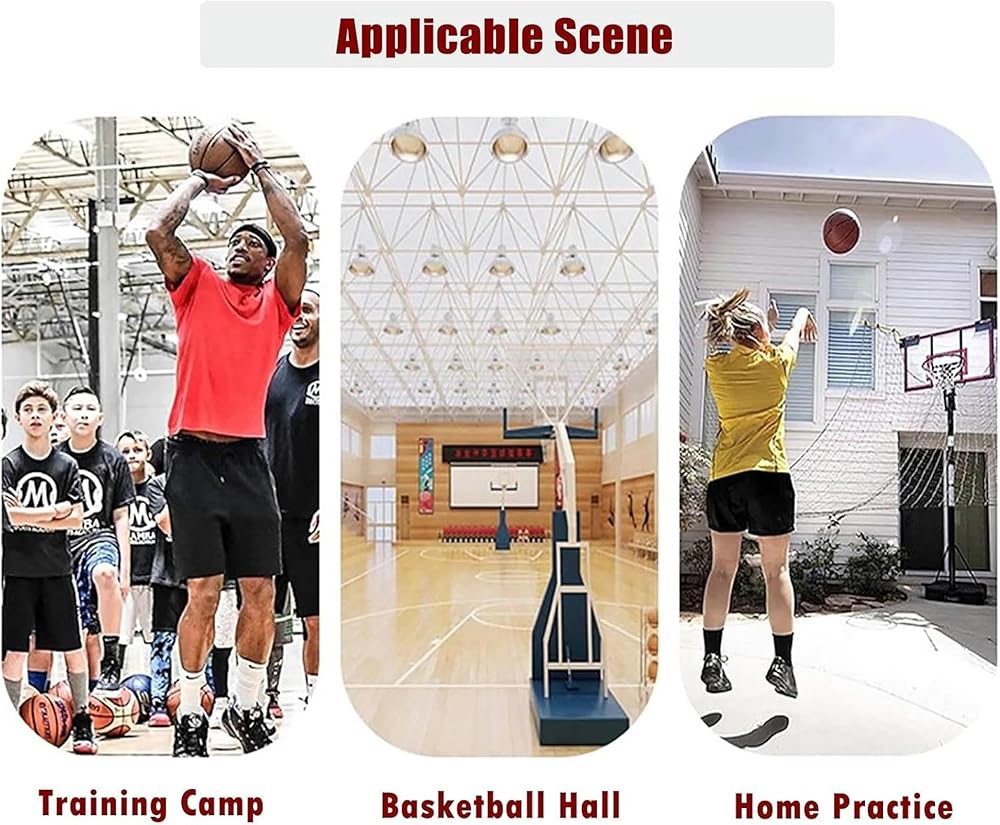 Applicable Scene

Training Camp

Basketball Hall

Home Practice